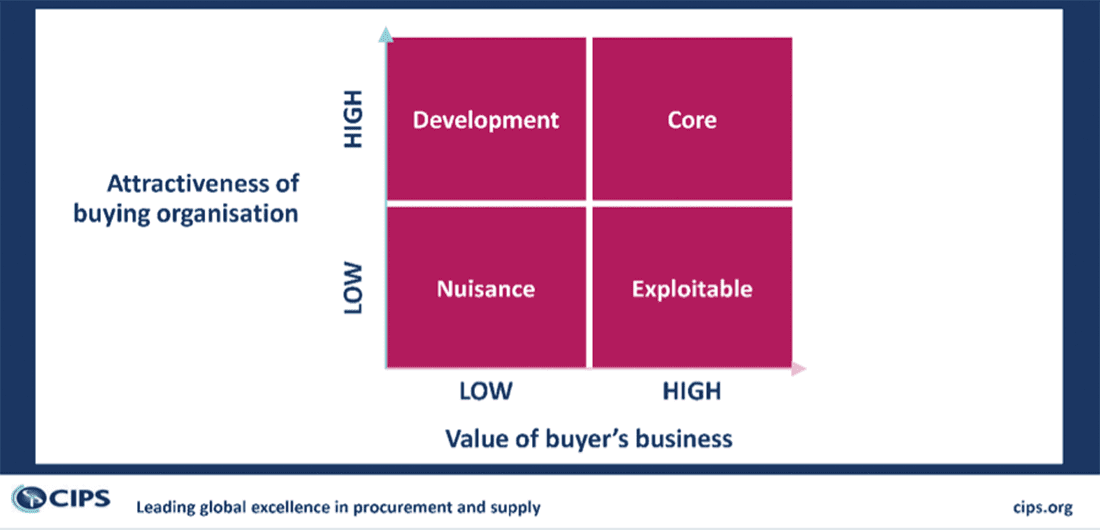 Attractiveness of buying organisation

HIGH

LOW

Development

Core

Nuisance

Exploitable

LOW

HIGH

Value of buyer's business

CIPS

Leading global excellence in procurement and supply

cips.org